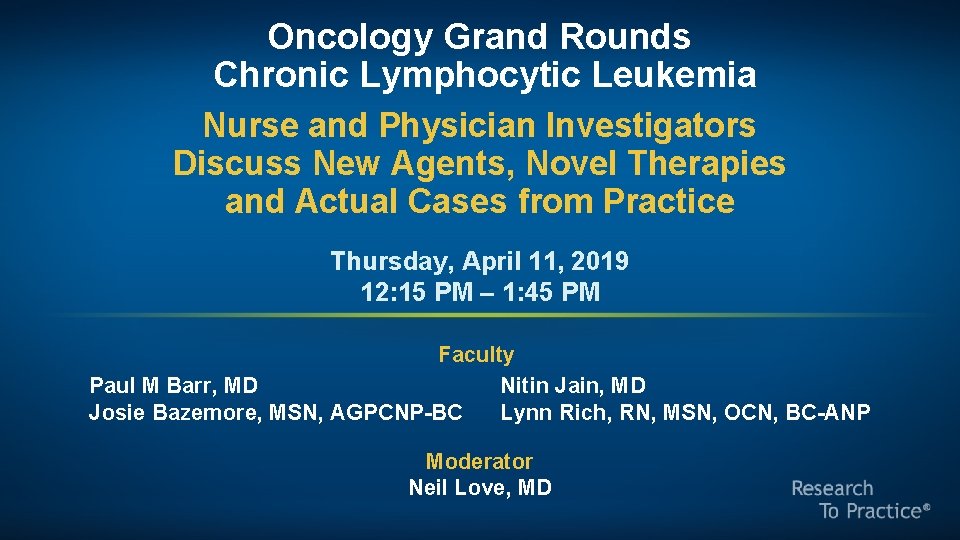 Oncology Grand Rounds
Chronic Lymphocytic Leukemia

Nurse and Physician Investigators Discuss New Agents, Novel Therapies and Actual Cases from Practice

Thursday, April 11, 2019
12:15 PM – 1:45 PM

Faculty

Paul M Barr, MD
Josie Bazemore, MSN, AGPCNP-BC

Nitin Jain, MD
Lynn Rich, RN, MSN, OCN, BC-ANP

Moderator
Neil Love, MD

Research To Practice®